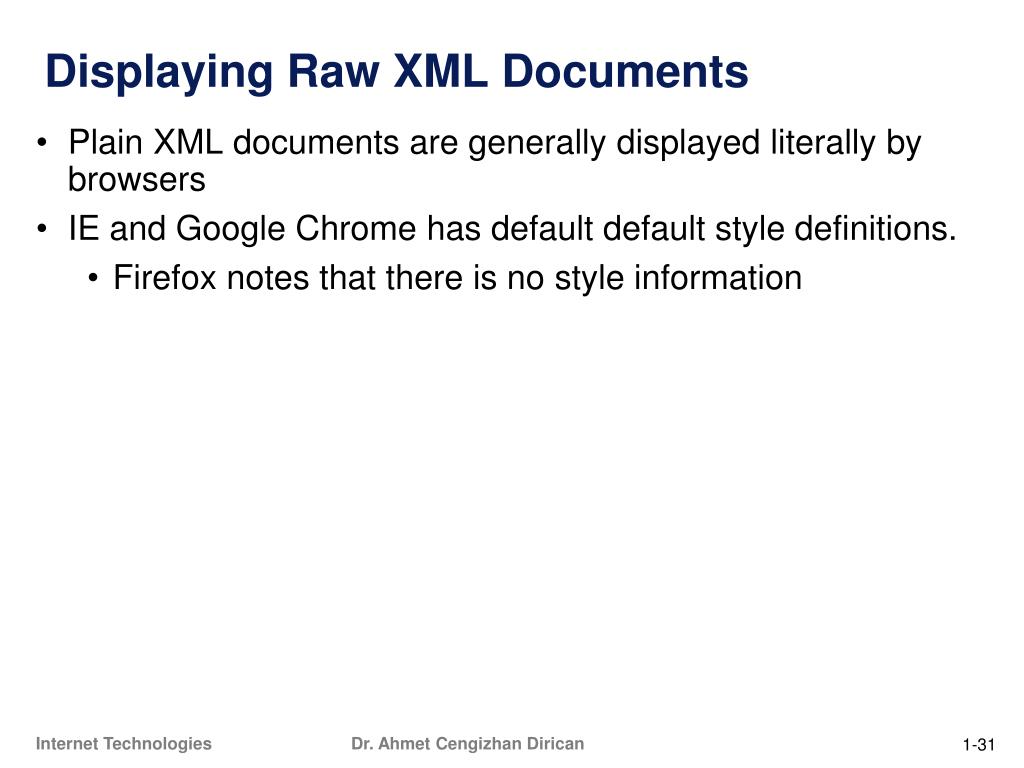 Displaying Raw XML Documents

• Plain XML documents are generally displayed literally by browsers

• IE and Google Chrome has default default style definitions.

• Firefox notes that there is no style information

Internet Technologies

Dr. Ahmet Cengizhan Dirican

1-31